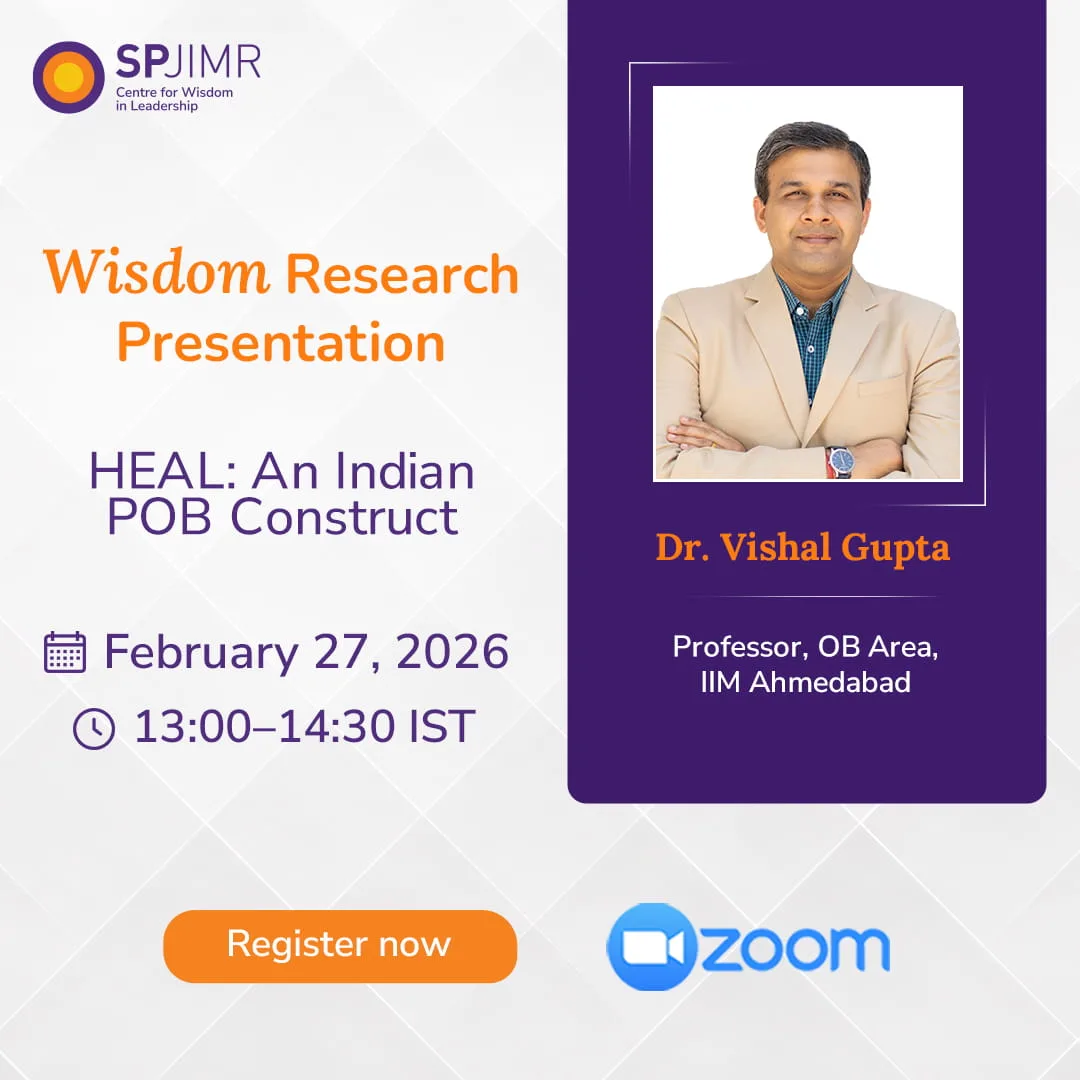 SPJIMR
Centre for Wisdom in Leadership

Wisdom Research Presentation

HEAL: An Indian POB Construct

February 27, 2026

13:00–14:30 IST

Dr. Vishal Gupta

Professor, OB Area, IIM Ahmedabad

Register now

zoom